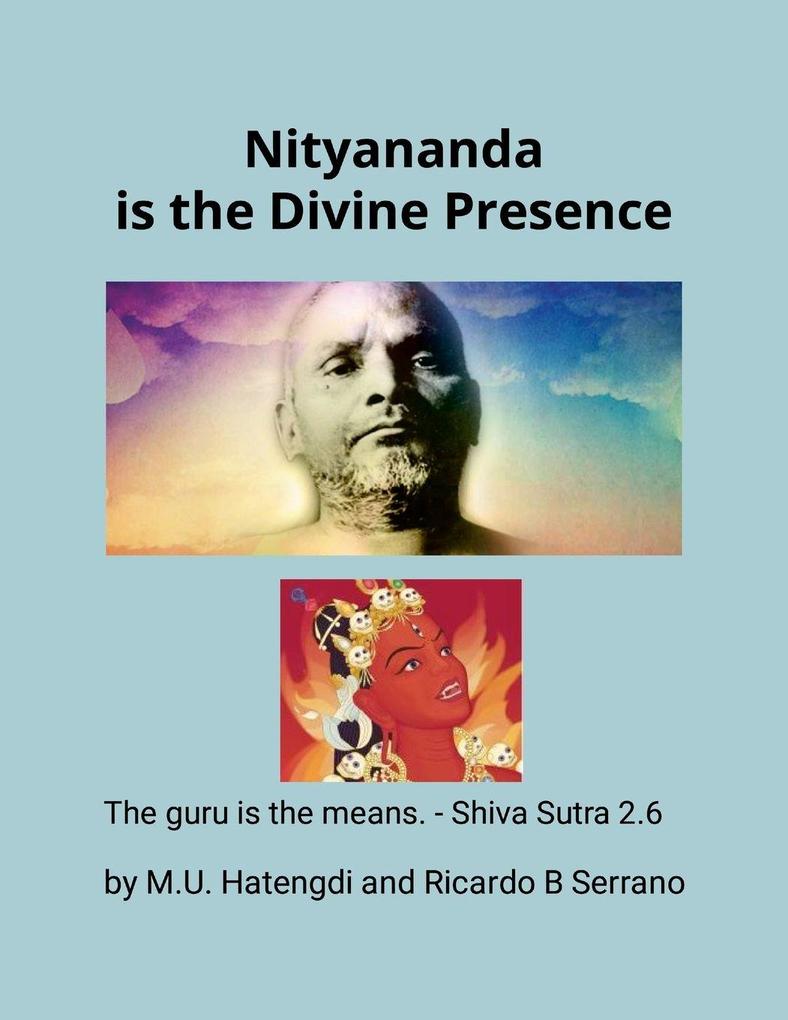 Nityananda
is the Divine Presence

The guru is the means. - Shiva Sutra 2.6

by M.U. Hatengdi and Ricardo B Serrano